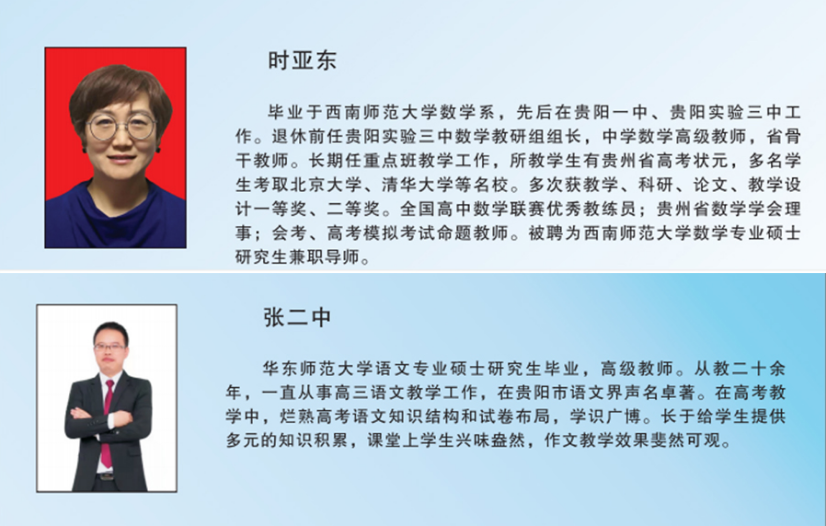 时亚东

毕业于西南师范大学数学系，先后在贵阳一中、贵阳实验三中工作。退休前任贵阳实验三中数学教研组组长，中学数学高级教师，省骨干教师。长期任重点班教学工作，所教学生有贵州省高考状元，多名学生考取北京大学、清华大学等名校。多次获教学、科研、论文、教学设计一等奖、二等奖。全国高中数学联赛优秀教练员；贵州省数学学会理事；会考、高考模拟考试命题教师。被聘为西南师范大学数学专业硕士研究生兼职导师。

张二中

华东师范大学语文专业硕士研究生毕业，高级教师。从教二十余年，一直从事高三语文教学工作，在贵阳市语文界声名卓著。在高考教学中，烂熟高考语文知识结构和试卷布局，学识广博。长于给学生提供多元的知识积累，课堂上学生兴味盎然，作文教学效果斐然可观。